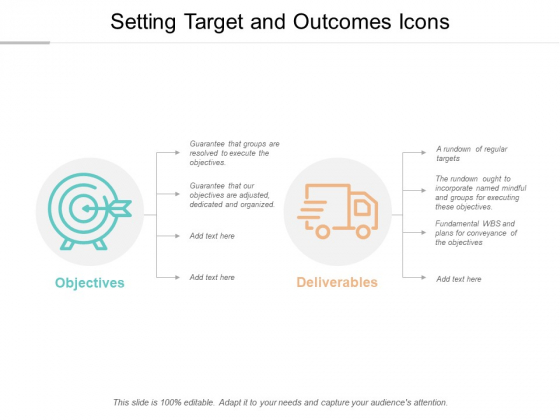 Setting Target and Outcomes Icons

Objectives

Guarantee that groups are resolved to execute the objectives.

Guarantee that our objectives are adjusted, dedicated and organized.

Add text here

Add text here

Deliverables

A rundown of regular targets

The rundown ought to incorporate named mindful and groups for executing these objectives.

Fundamental WBS and plans for conveyance of the objectives

Add text here

This slide is 100% editable. Adapt it to your needs and capture your audience's attention.